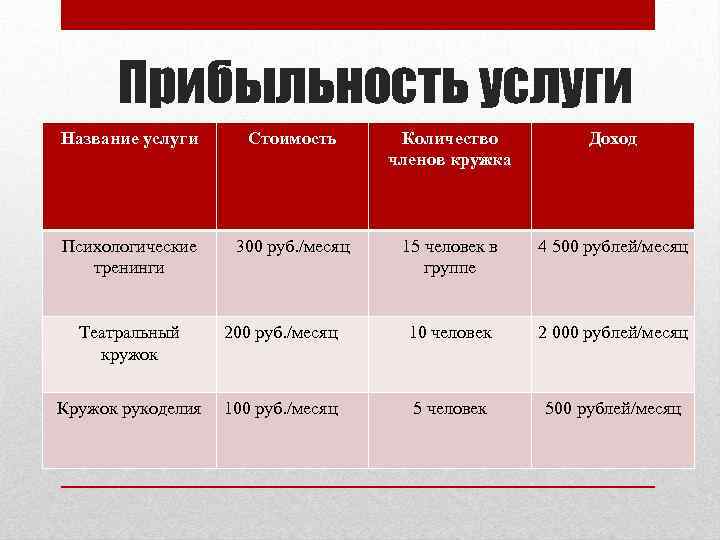 Прибыльность услуги

| Название услуги | Стоимость | Количество членов кружка | Доход |
|---|---|---|---|
| Психологические тренинги | 300 руб./месяц | 15 человек в группе | 4 500 рублей/месяц |
| Театральный кружок | 200 руб./месяц | 10 человек | 2 000 рублей/месяц |
| Кружок рукоделия | 100 руб./месяц | 5 человек | 500 рублей/месяц |